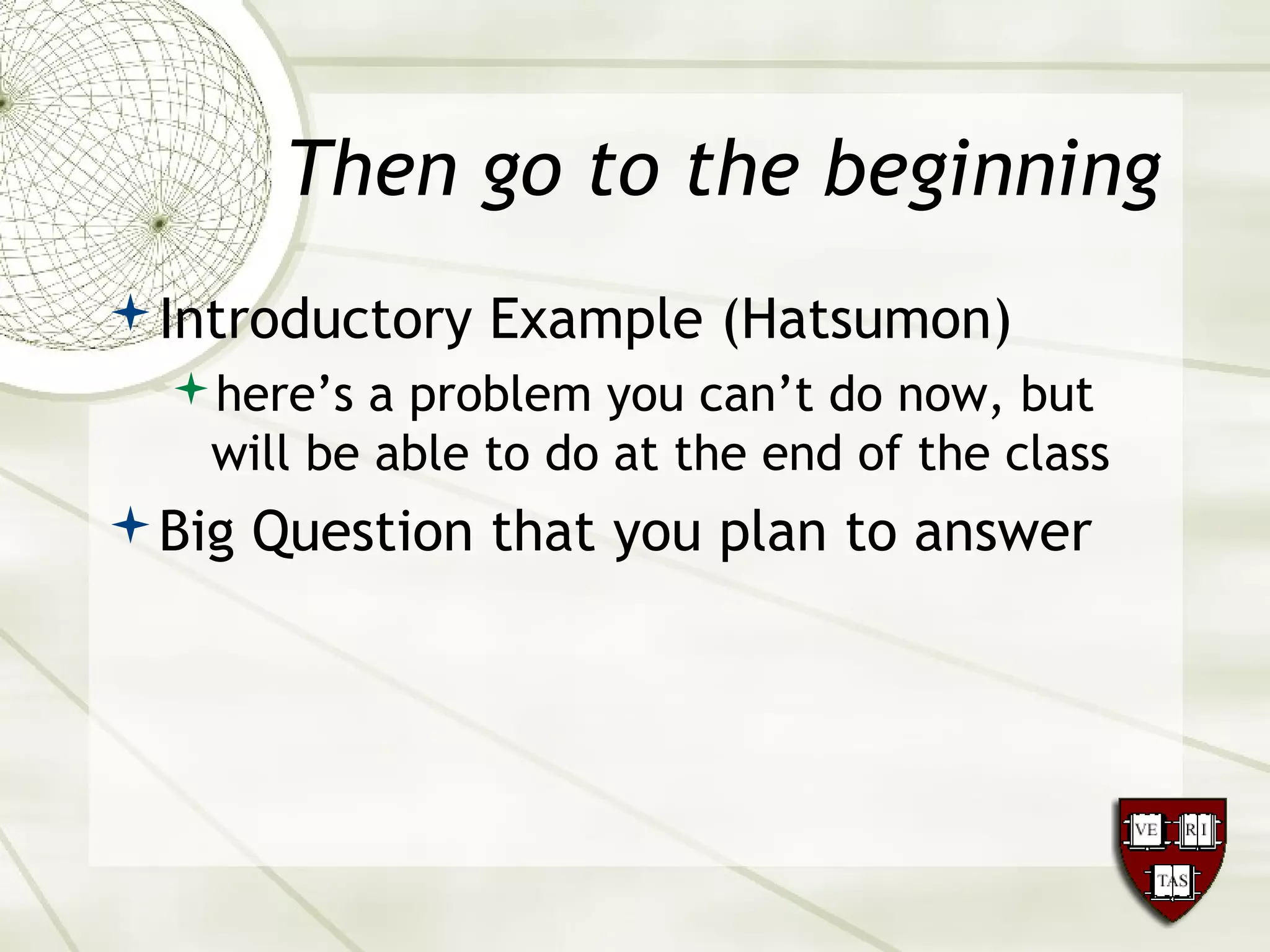 Then go to the beginning

Introductory Example (Hatsumon)

here’s a problem you can’t do now, but will be able to do at the end of the class

Big Question that you plan to answer

VE RI TAS